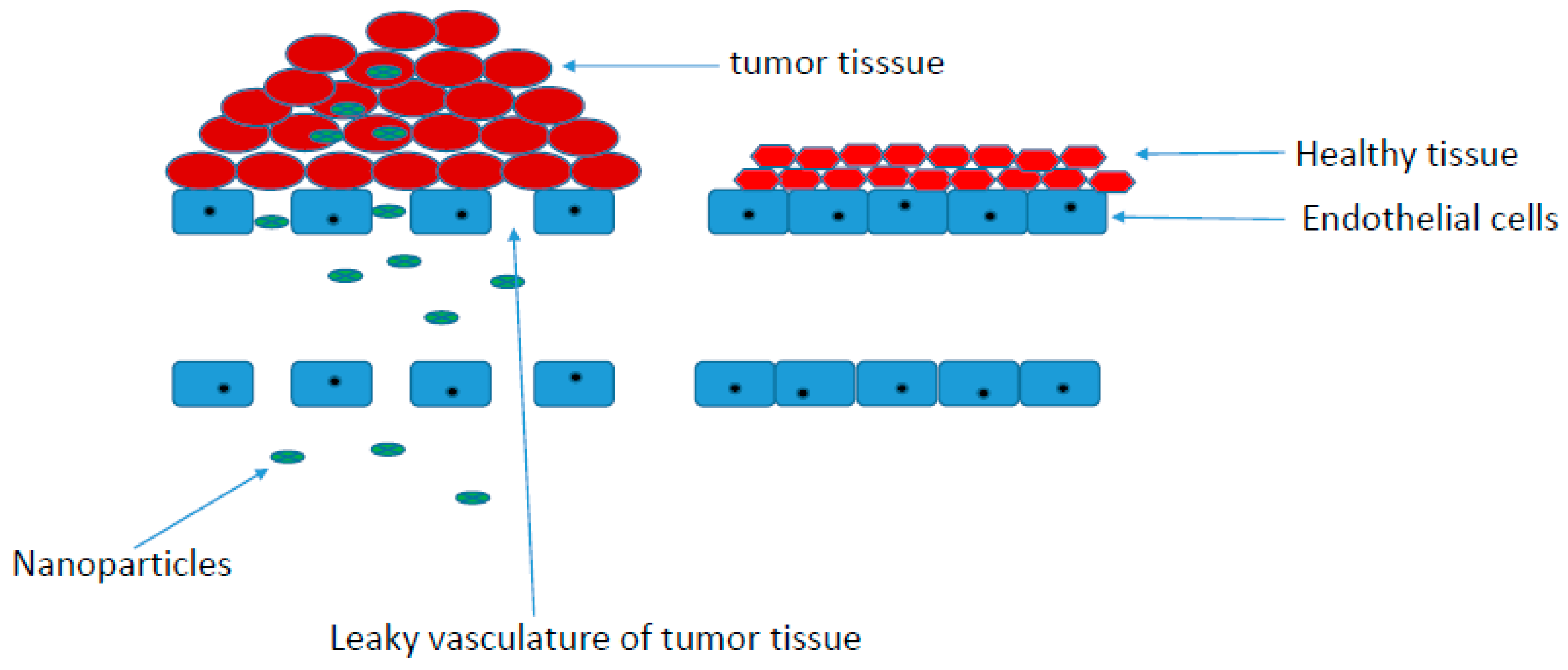 tumor tisssue

Healthy tissue

Endothelial cells

Nanoparticles

Leaky vasculature of tumor tissue